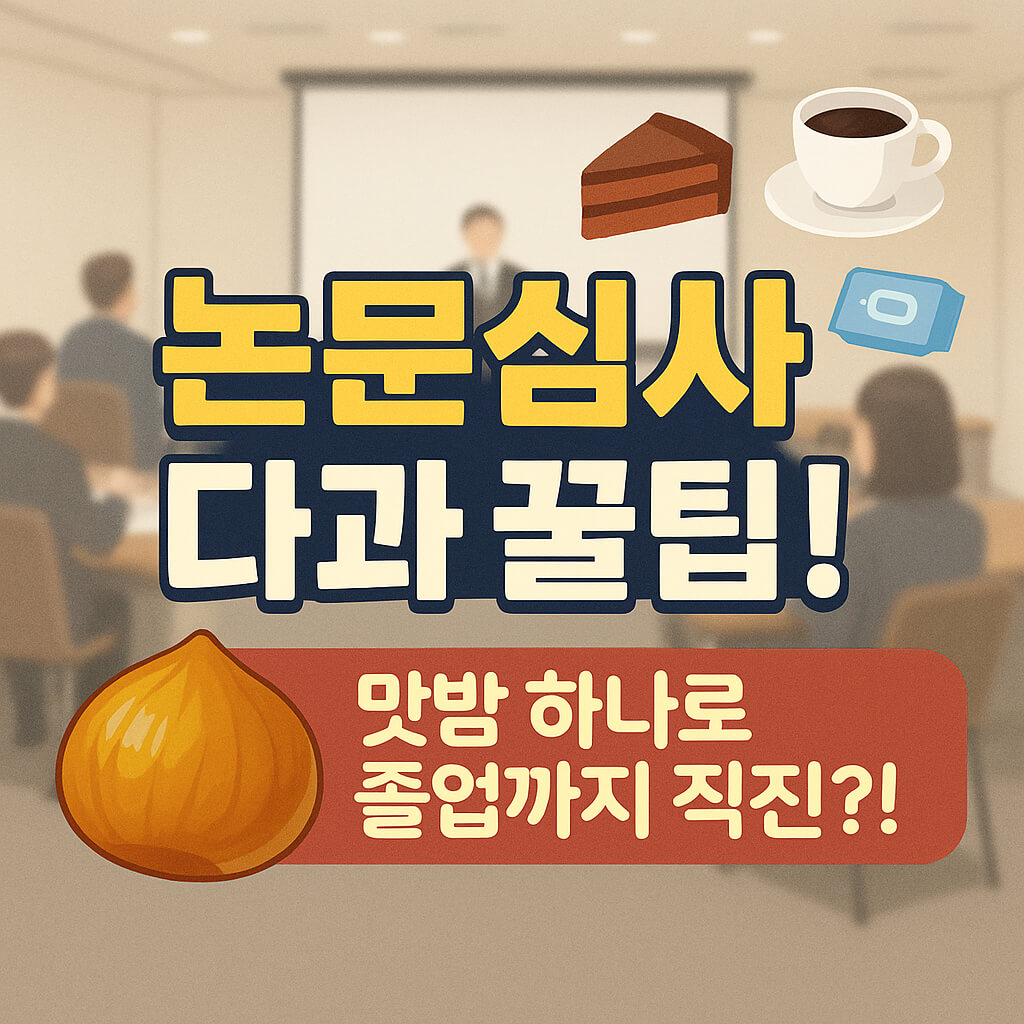 논문심사
다과 꿀팁!

맛밤 하나로
졸업까지 직진?!